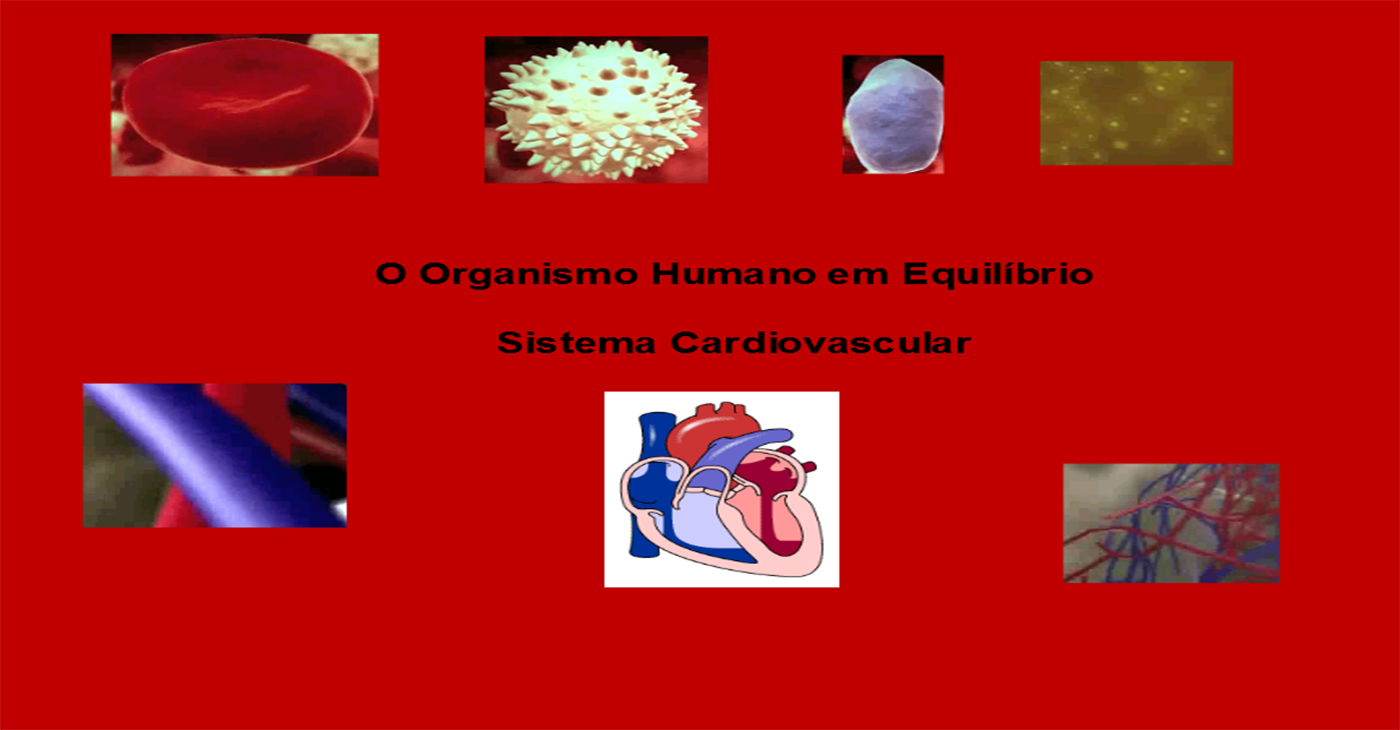 O Organismo Humano em Equilíbrio

Sistema Cardiovascular